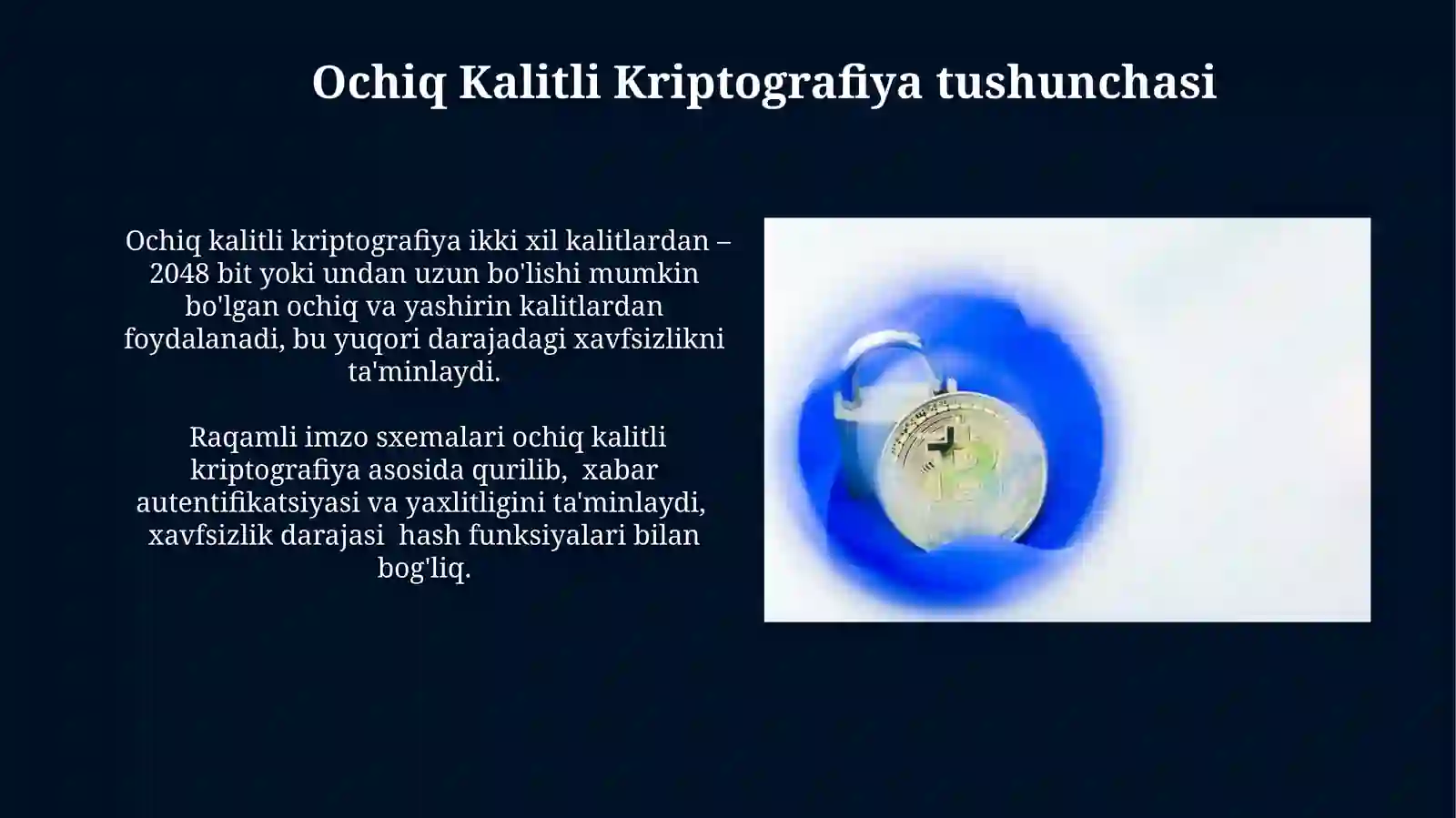 Ochiq Kalitli Kriptografiya tushunchasi

Ochiq kalitli kriptografiya ikki xil kalitlardan – 2048 bit yoki undan uzun bo'lishi mumkin bo'lgan ochiq va yashirin kalitlardan foydalanadi, bu yuqori darajadagi xavfsizlikni ta'minlaydi.

Raqamli imzo sxemalari ochiq kalitli kriptografiya asosida qurilib, xabar autentifikatsiyasi va yaxlitligini ta'minlaydi, xavfsizlik darajasi hash funksiyalari bilan bog'liq.